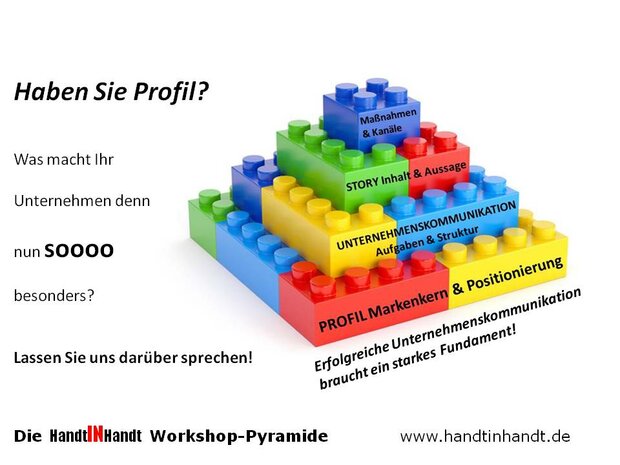 Haben Sie Profil?

Was macht Ihr Unternehmen denn nun SOOOO besonders?

Lassen Sie uns darüber sprechen!

Maßnahmen & Kanäle

STORY Inhalt & Aussage

UNTERNEHMENSKOMMUNIKATION Aufgaben & Struktur

PROFIL Markenkern & Positionierung

Erfolgreiche Unternehmenskommunikation braucht ein starkes Fundament!

Die HandtINHandt Workshop-Pyramide

www.handtinhandt.de